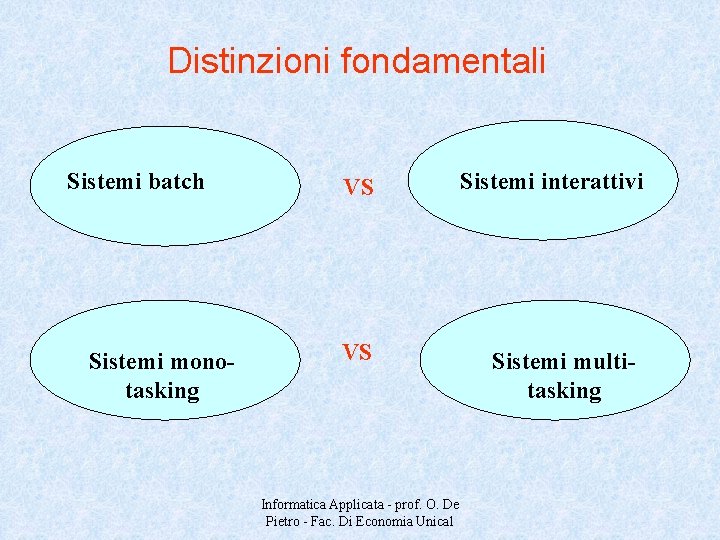 Distinzioni fondamentali

Sistemi batch

VS

Sistemi interattivi

Sistemi mono-tasking

VS

Sistemi multi-tasking

Informatica Applicata - prof. O. De Pietro - Fac. Di Economia Unical